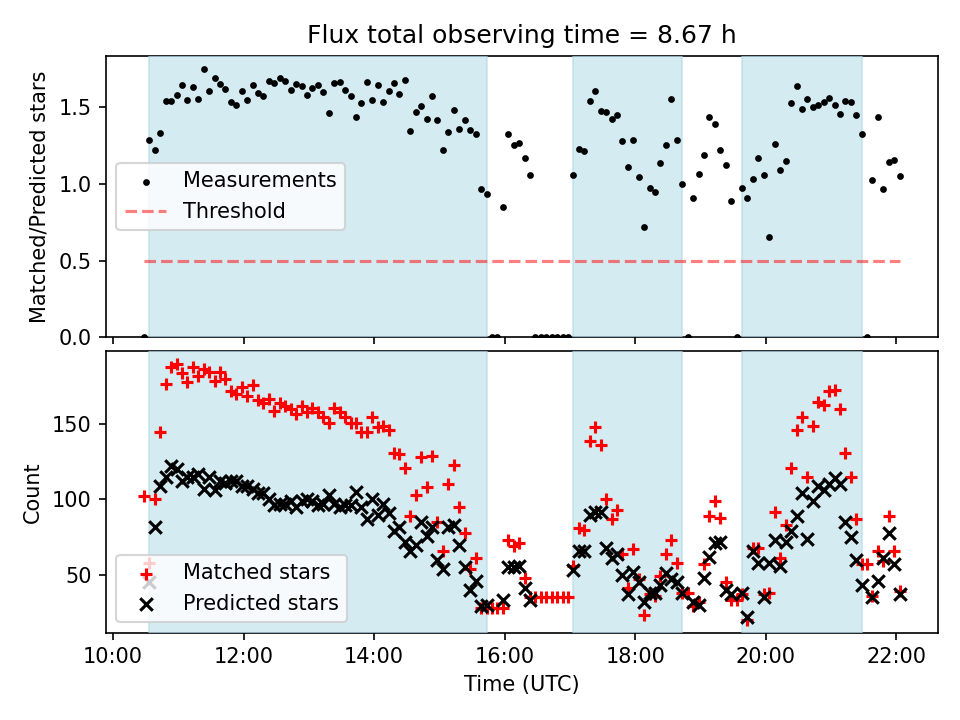 Flux total observing time = 8.67 h

Matched/Predicted stars

1.5
1.0
0.5
0.0

Measurements
Threshold

Count

150
100
50

Matched stars
Predicted stars

10:00
12:00
14:00
16:00
18:00
20:00
22:00

Time (UTC)